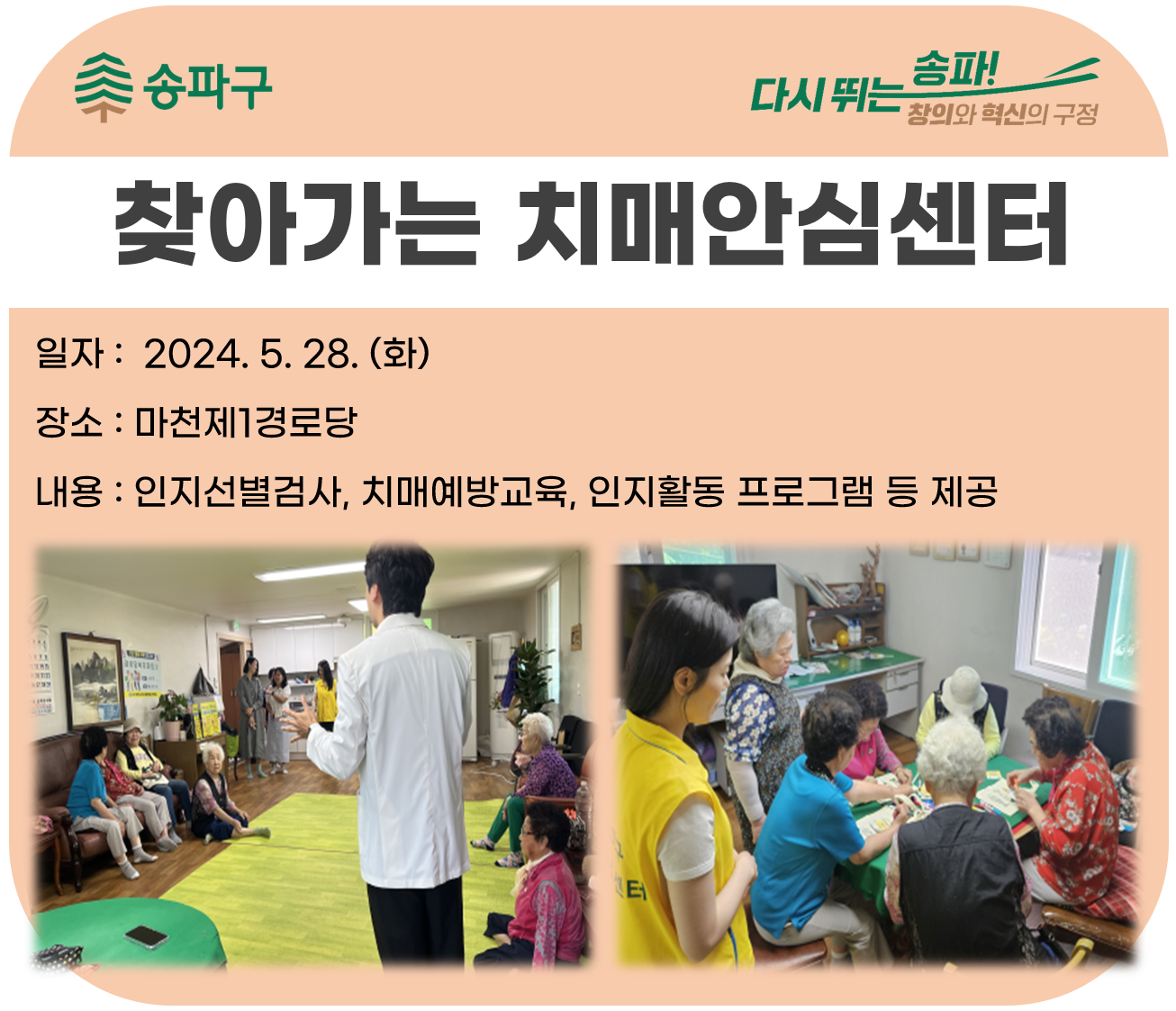 송파구

다시 뛰는 송파!
창의와 혁신의 구정

찾아가는 치매안심센터

일자 : 2024. 5. 28. (화)

장소 : 마천제1경로당

내용 : 인지선별검사, 치매예방교육, 인지활동 프로그램 등 제공